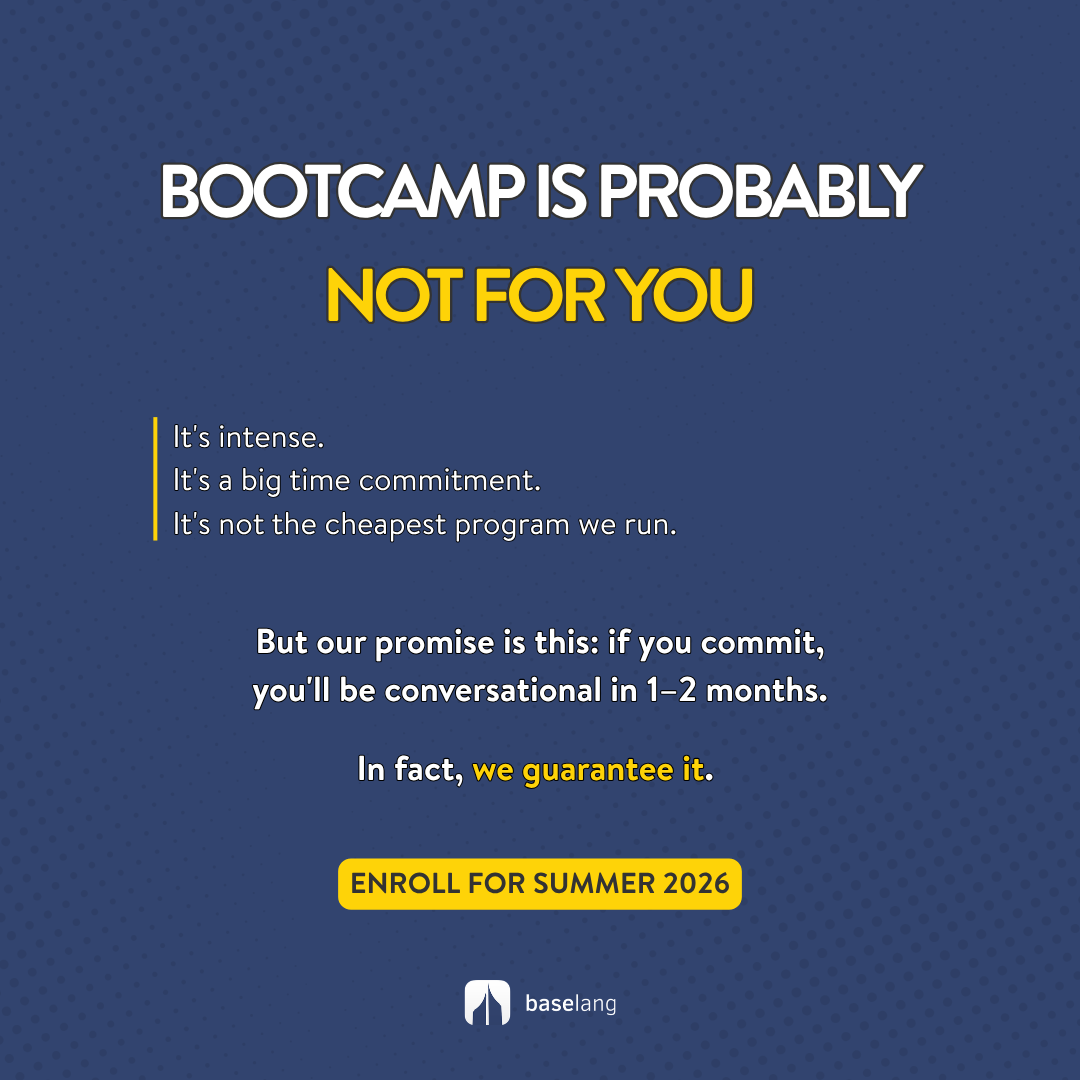 BOOTCAMP IS PROBABLY
NOT FOR YOU

It's intense.
It's a big time commitment.
It's not the cheapest program we run.

But our promise is this: if you commit, you'll be conversational in 1–2 months.

In fact, we guarantee it.

ENROLL FOR SUMMER 2026

baselang